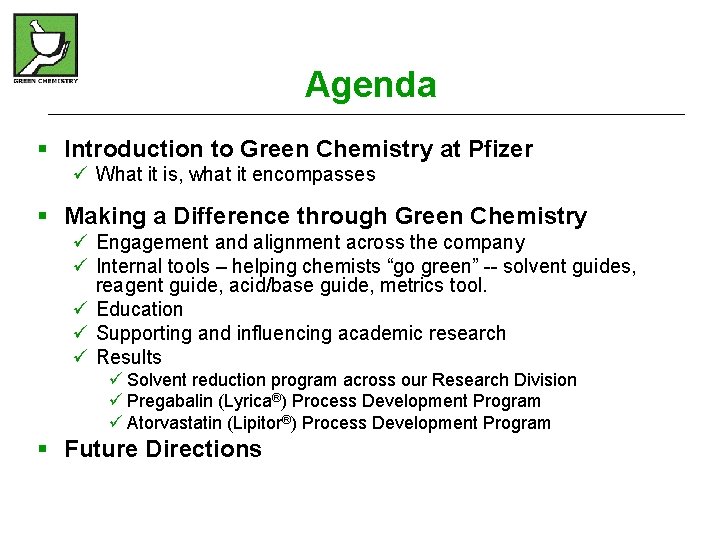 GREEN CHEMISTRY

Agenda

▪ Introduction to Green Chemistry at Pfizer
✓ What it is, what it encompasses

▪ Making a Difference through Green Chemistry
✓ Engagement and alignment across the company
✓ Internal tools – helping chemists "go green" -- solvent guides, reagent guide, acid/base guide, metrics tool.
✓ Education
✓ Supporting and influencing academic research
✓ Results
✓ Solvent reduction program across our Research Division
✓ Pregabalin (Lyrica®) Process Development Program
✓ Atorvastatin (Lipitor®) Process Development Program

▪ Future Directions